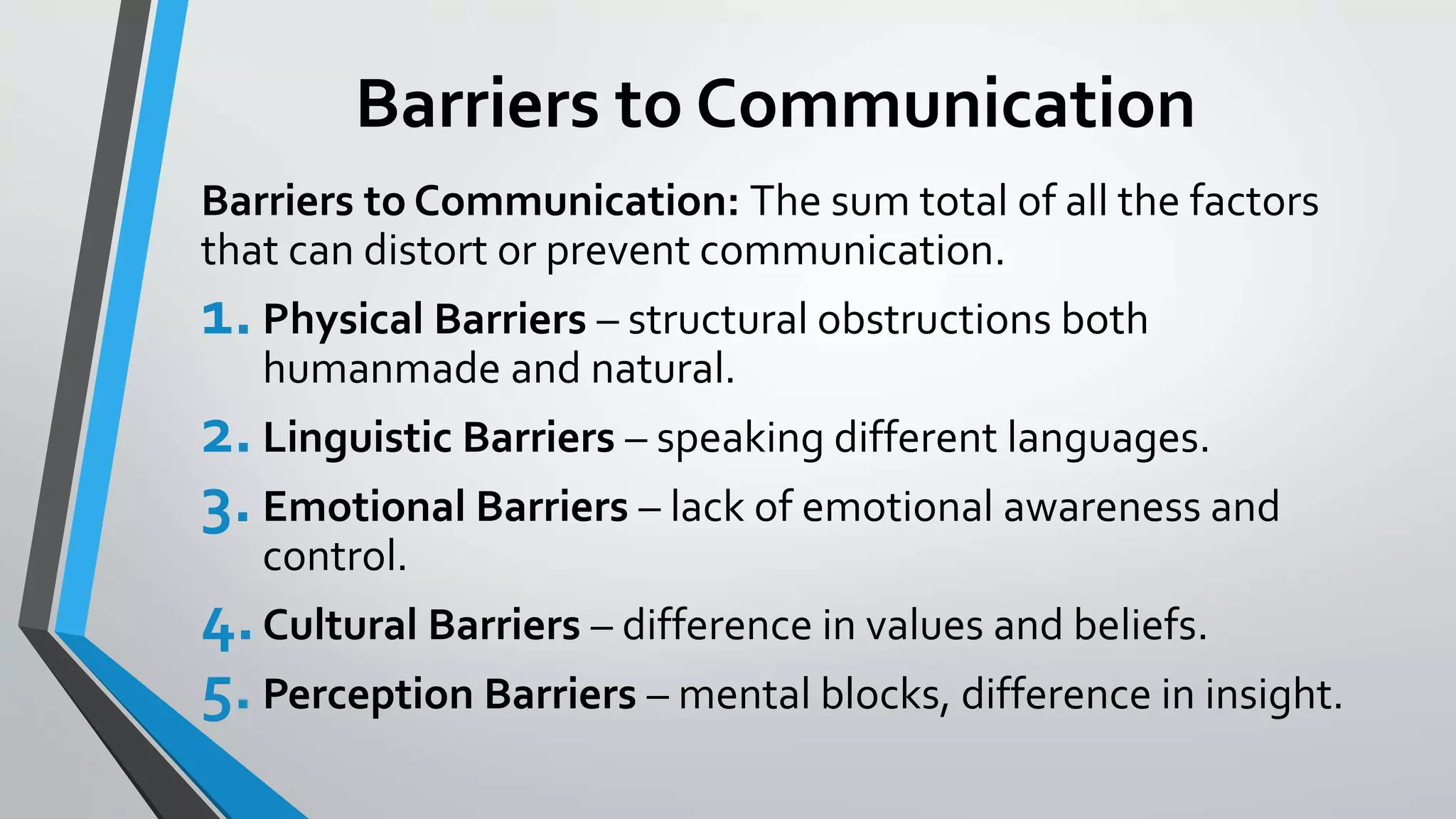 Barriers to Communication

Barriers to Communication: The sum total of all the factors that can distort or prevent communication.

1. Physical Barriers – structural obstructions both humanmade and natural.

2. Linguistic Barriers – speaking different languages.

3. Emotional Barriers – lack of emotional awareness and control.

4. Cultural Barriers – difference in values and beliefs.

5. Perception Barriers – mental blocks, difference in insight.